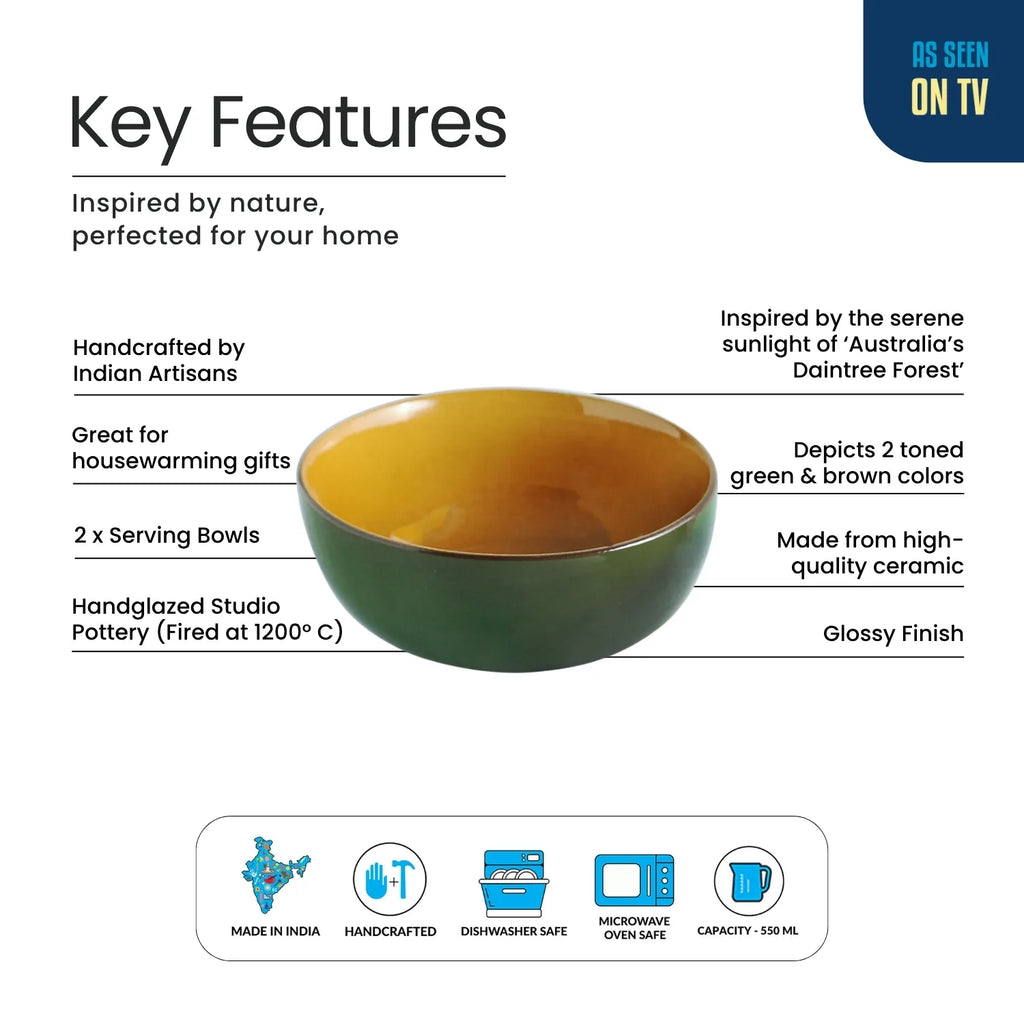 AS SEEN ON TV

Key Features

Inspired by nature, perfected for your home

Handcrafted by Indian Artisans

Great for housewarming gifts

2 x Serving Bowls

Handglazed Studio Pottery (Fired at 1200° C)

Inspired by the serene sunlight of 'Australia's Daintree Forest'

Depicts 2 toned green & brown colors

Made from high-quality ceramic

Glossy Finish

MADE IN INDIA

HANDCRAFTED

DISHWASHER SAFE

MICROWAVE OVEN SAFE

CAPACITY - 550 ML